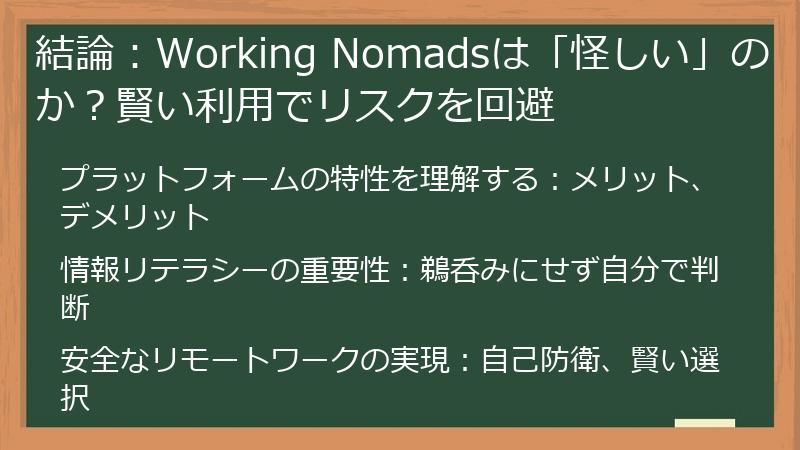 結論：Working Nomadsは「怪しい」のか？賢い利用でリスクを回避

プラットフォームの特性を理解する：メリット、デメリット

情報リテラシーの重要性：鵜呑みにせず自分で判断

安全なリモートワークの実現：自己防衛、賢い選択